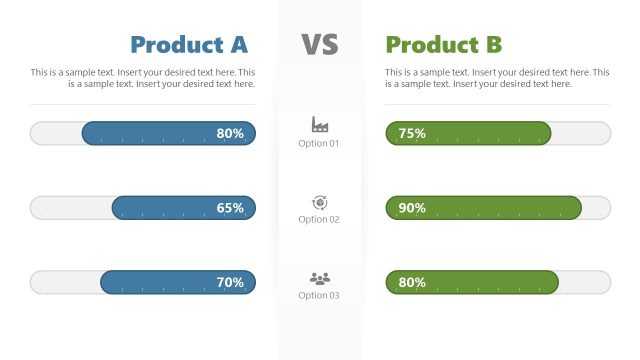 Product A

This is a sample text. Insert your desired text here. This is a sample text. Insert your desired text here.

80%

65%

70%

VS

Option 01

Option 02

Option 03

Product B

This is a sample text. Insert your desired text here. This is a sample text. Insert your desired text here.

75%

90%

80%